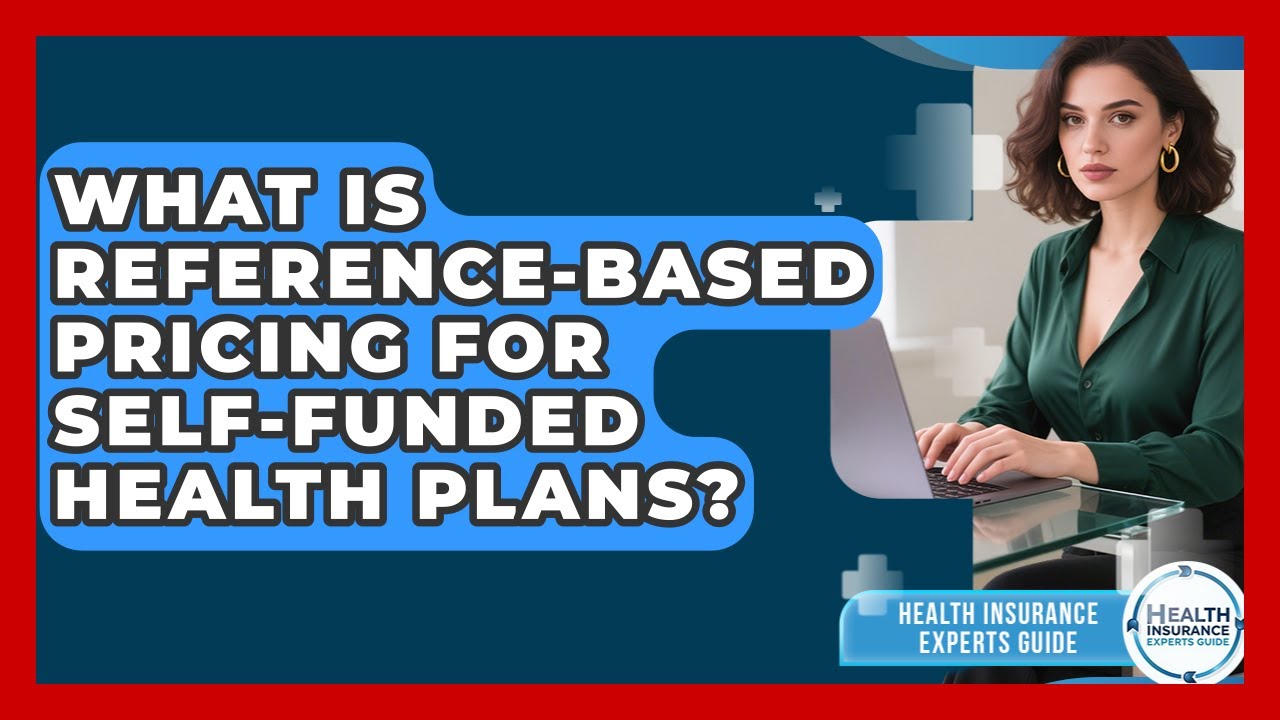 WHAT IS REFERENCE-BASED PRICING FOR SELF-FUNDED HEALTH PLANS?

HEALTH INSURANCE EXPERTS GUIDE

HEALTH INSURANCE EXPERTS GUIDE